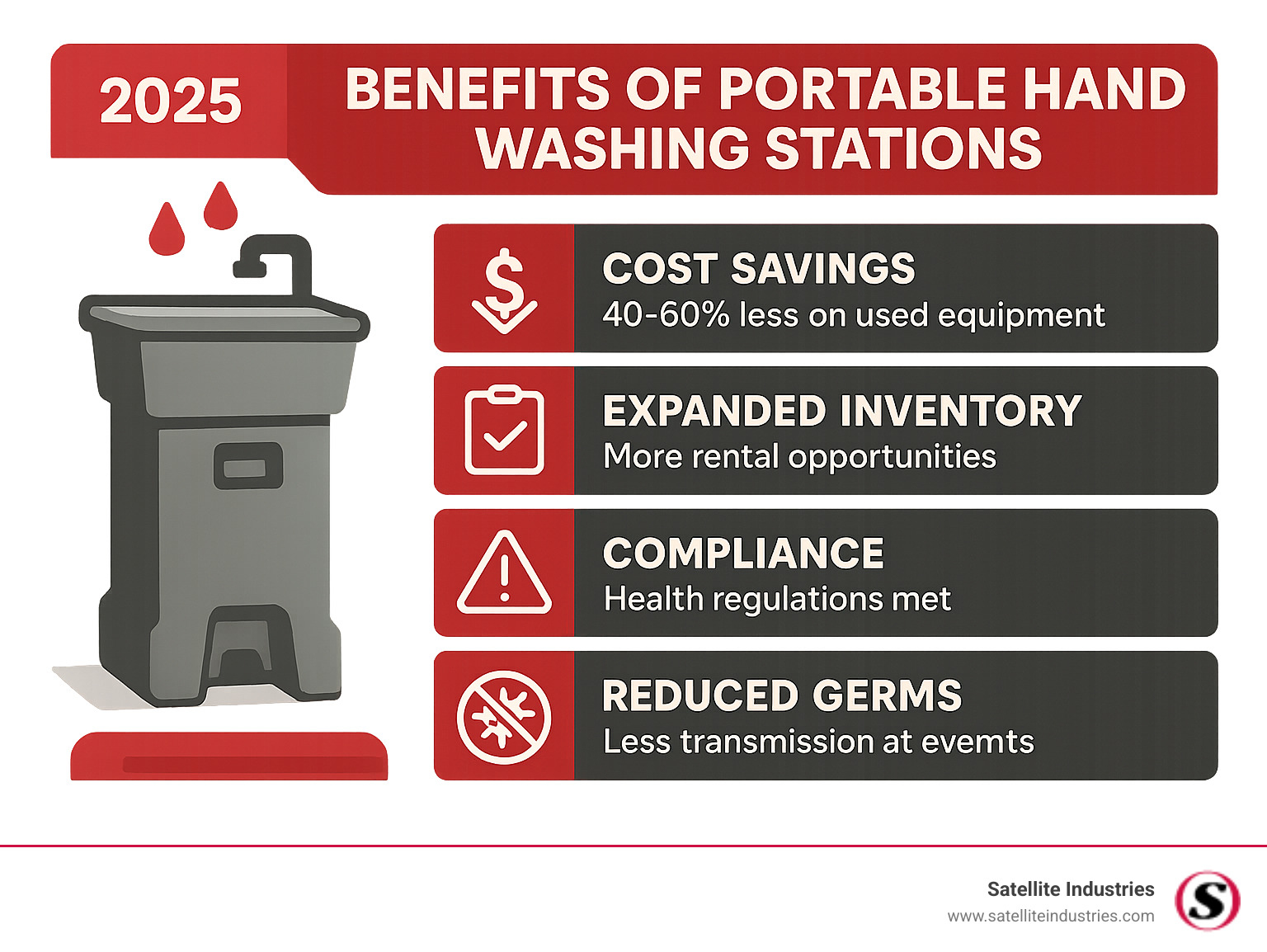 2025

BENEFITS OF PORTABLE HAND WASHING STATIONS

COST SAVINGS
40-60% less on used equipment

EXPANDED INVENTORY
More rental opportunities

COMPLIANCE
Health regulations met

REDUCED GERMS
Less transmission at evemts

Satellite Industries
www.satelliteindustries.com

S